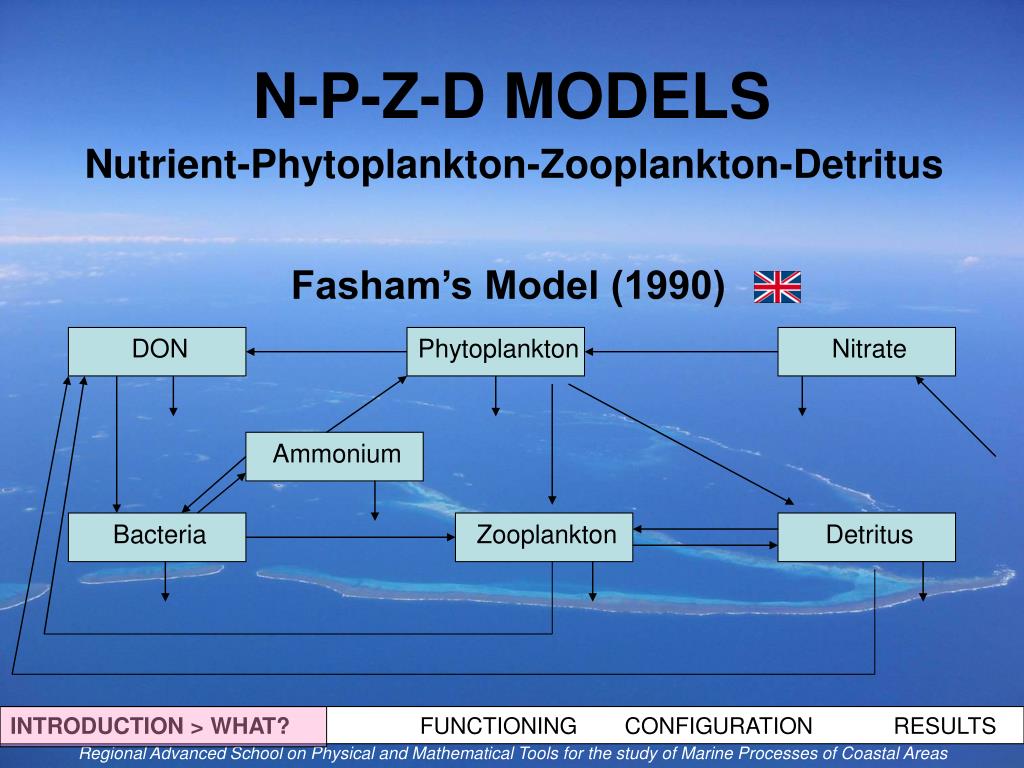 N-P-Z-D MODELS

Nutrient-Phytoplankton-Zooplankton-Detritus

Fasham's Model (1990)

DON

Phytoplankton

Nitrate

Ammonium

Bacteria

Zooplankton

Detritus

INTRODUCTION > WHAT?

FUNCTIONING

CONFIGURATION

RESULTS

Regional Advanced School on Physical and Mathematical Tools for the study of Marine Processes of Coastal Areas